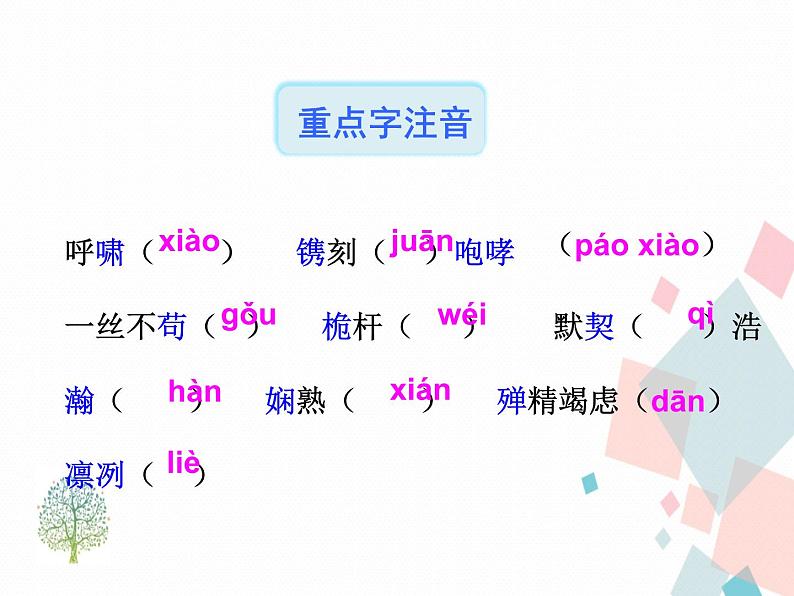 重点字注音

呼啸（xiào） 镌刻（juān）咆哮 （páo xiào）

一丝不苟（gǒu） 桅杆（wéi） 默契（qì）浩瀚（hàn） 娴熟（xián） 殚精竭虑（dān）

凛冽（liè）